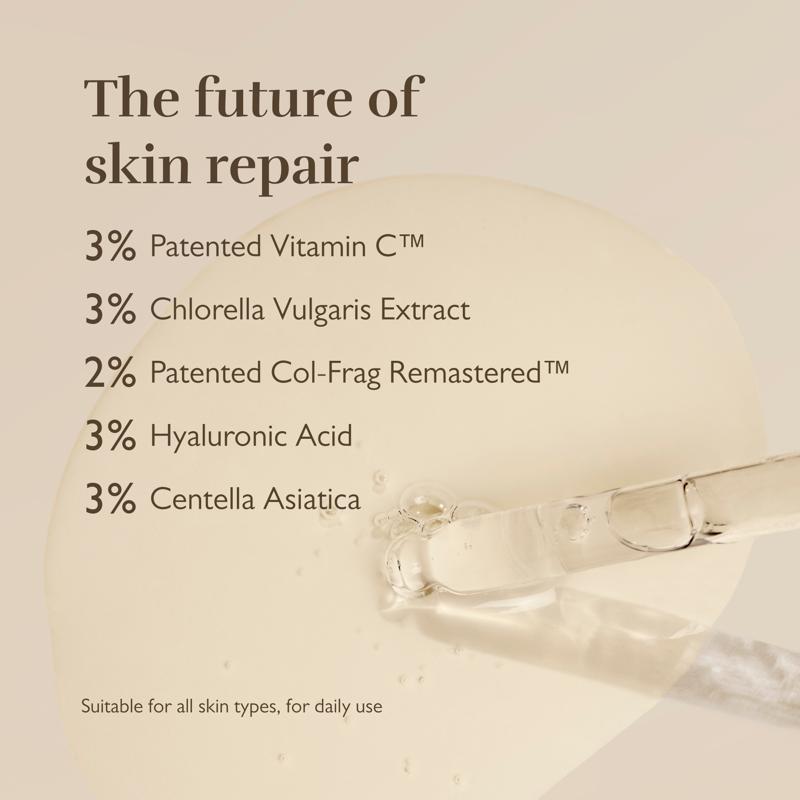 The future of skin repair

3% Patented Vitamin C™

3% Chlorella Vulgaris Extract

2% Patented Col-Frag Remastered™

3% Hyaluronic Acid

3% Centella Asiatica

Suitable for all skin types, for daily use